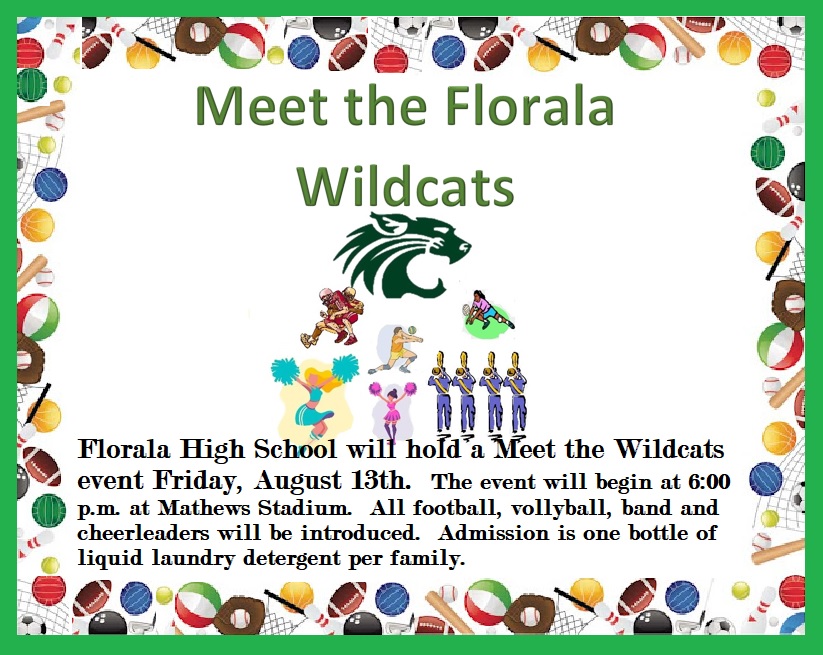 Meet the Florala Wildcats

Florala High School will hold a Meet the Wildcats event Friday, August 13th. The event will begin at 6:00 p.m. at Mathews Stadium. All football, vollyball, band and cheerleaders will be introduced. Admission is one bottle of liquid laundry detergent per family.